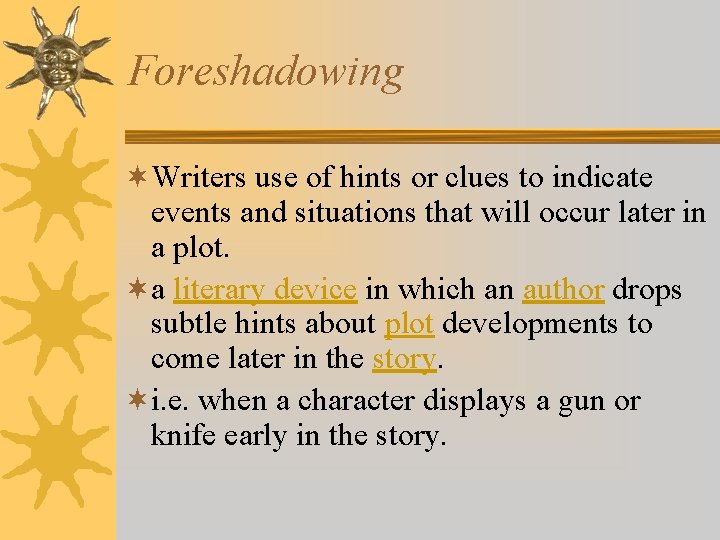 Foreshadowing

Writers use of hints or clues to indicate events and situations that will occur later in a plot.

a literary device in which an author drops subtle hints about plot developments to come later in the story.

i.e. when a character displays a gun or knife early in the story.